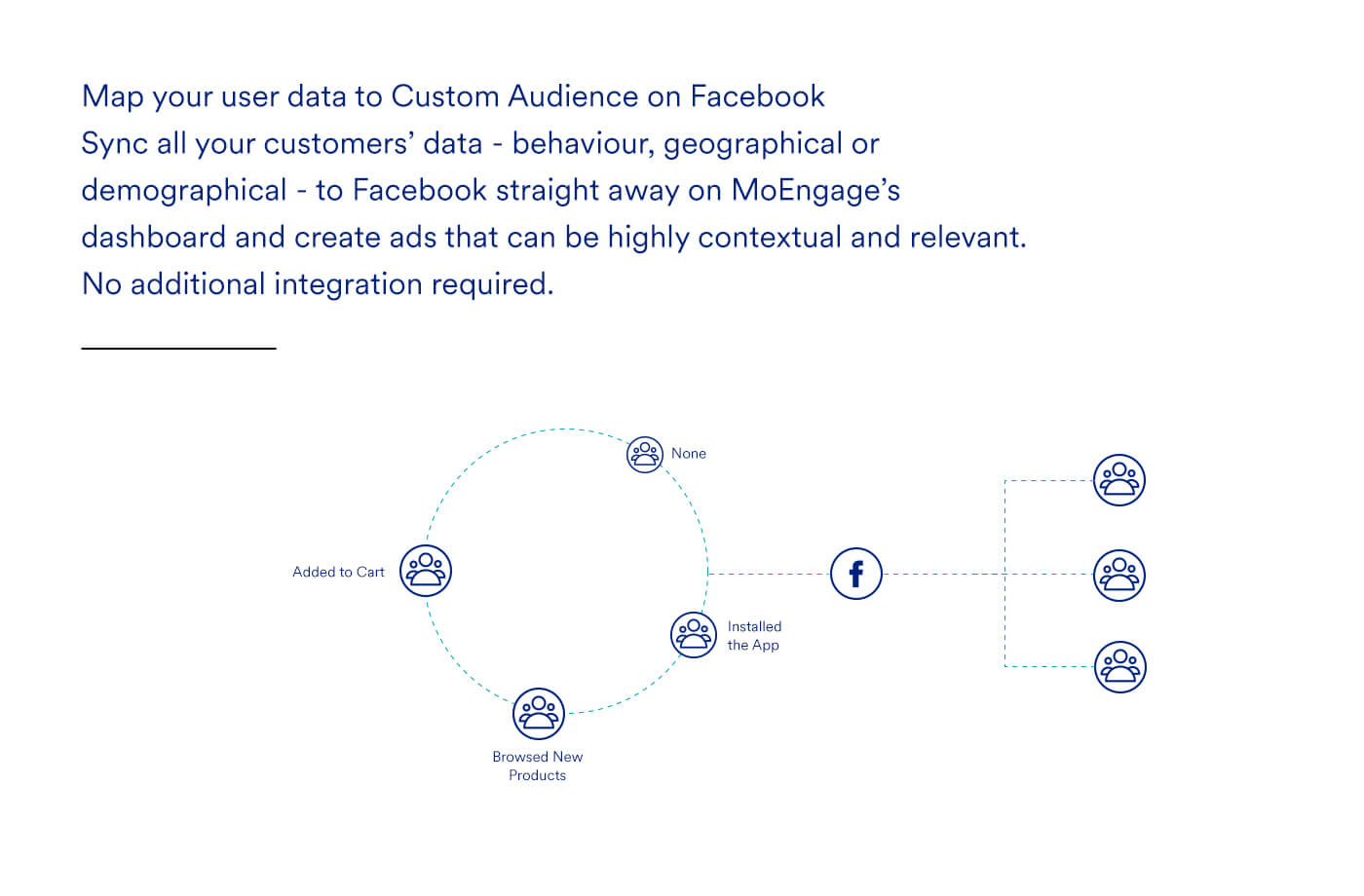 Map your user data to Custom Audience on Facebook
Sync all your customers' data - behaviour, geographical or demographical - to Facebook straight away on MoEngage's dashboard and create ads that can be highly contextual and relevant. No additional integration required.

None

Added to Cart

f

Installed the App

Browsed New Products